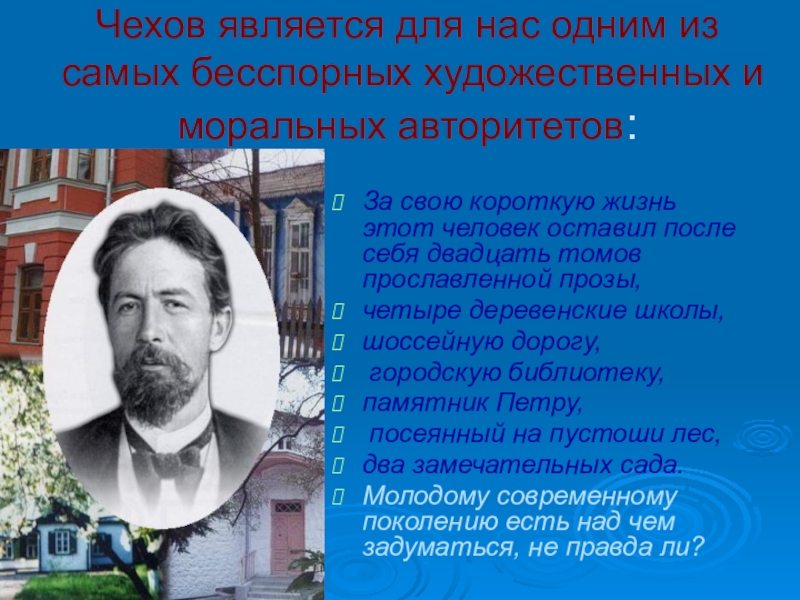 Чехов является для нас одним из самых бесспорных художественных и моральных авторитетов:

За свою короткую жизнь этот человек оставил после себя двадцать томов прославленной прозы,

четыре деревенские школы,

шоссейную дорогу,

городскую библиотеку,

памятник Петру,

посеянный на пустоши лес,

два замечательных сада.

Молодому современному поколению есть над чем задуматься, не правда ли?